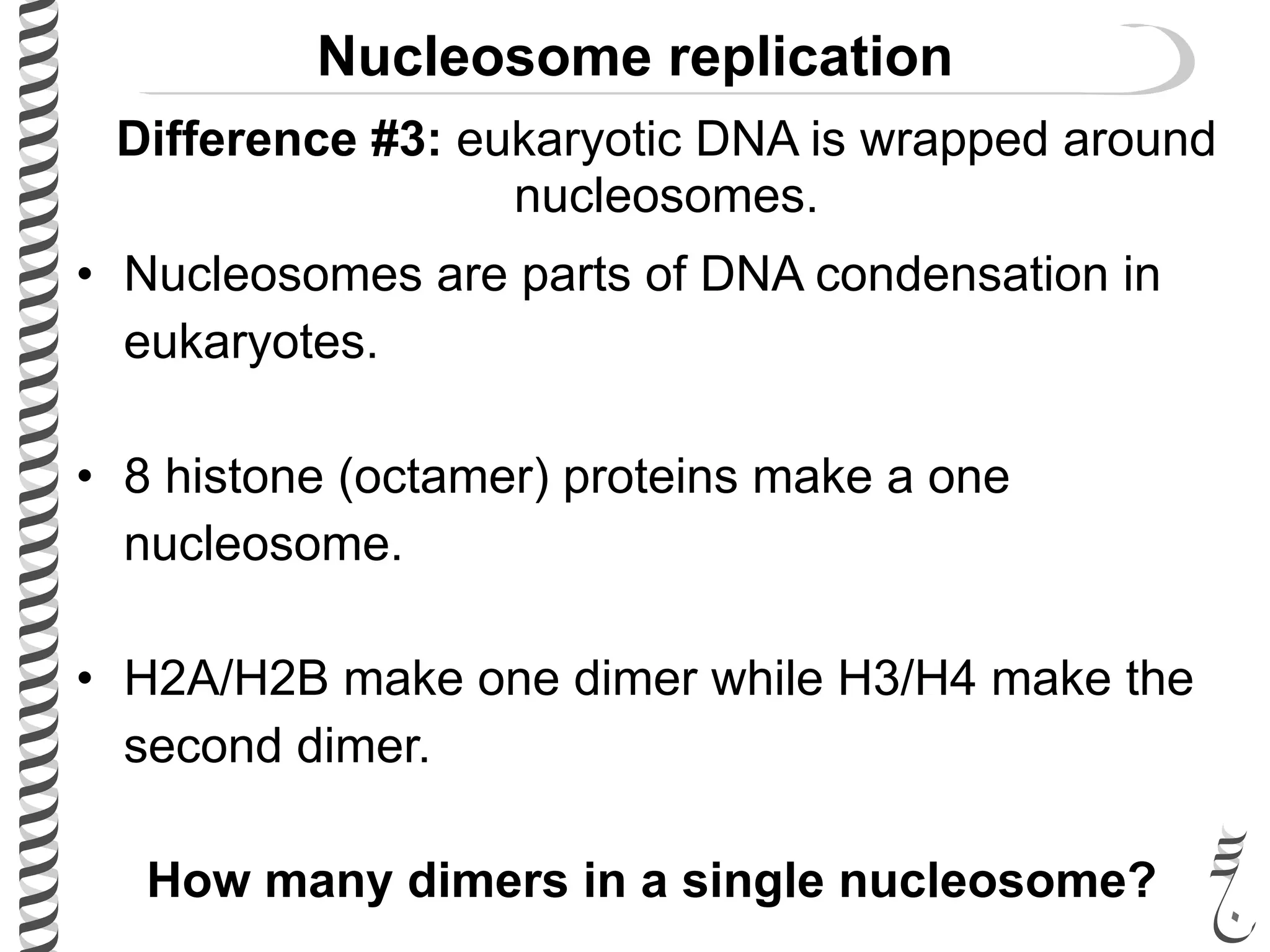 Nucleosome replication

Difference #3: eukaryotic DNA is wrapped around nucleosomes.

• Nucleosomes are parts of DNA condensation in eukaryotes.

• 8 histone (octamer) proteins make a one nucleosome.

• H2A/H2B make one dimer while H3/H4 make the second dimer.

How many dimers in a single nucleosome?